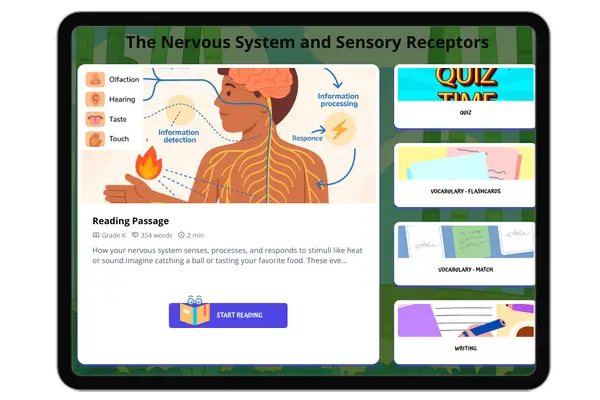 The Nervous System and Sensory Receptors

Olfaction
Hearing
Taste
Touch
Information detection
Information processing
Responce

Reading Passage

Grade K 354 words 2 min

How your nervous system senses, processes, and responds to stimuli like heat or sound.Imagine catching a ball or tasting your favorite food. These eve...

START READING

QUIZ TIME

QUIZ

VOCABULARY - FLASHCARDS

VOCABULARY - MATCH

WRITING